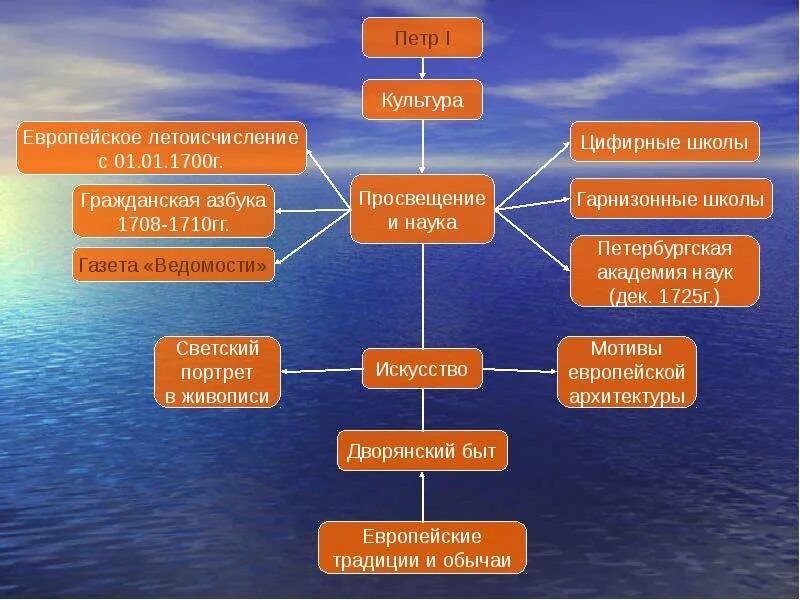 Петр I

Культура

Европейское летоисчисление с 01.01.1700г.

Гражданская азбука 1708-1710гг.

Газета «Ведомости»

Просвещение и наука

Цифирные школы

Гарнизонные школы

Петербургская академия наук (дек. 1725г.)

Светский портрет в живописи

Искусство

Мотивы европейской архитектуры

Дворянский быт

Европейские традиции и обычаи